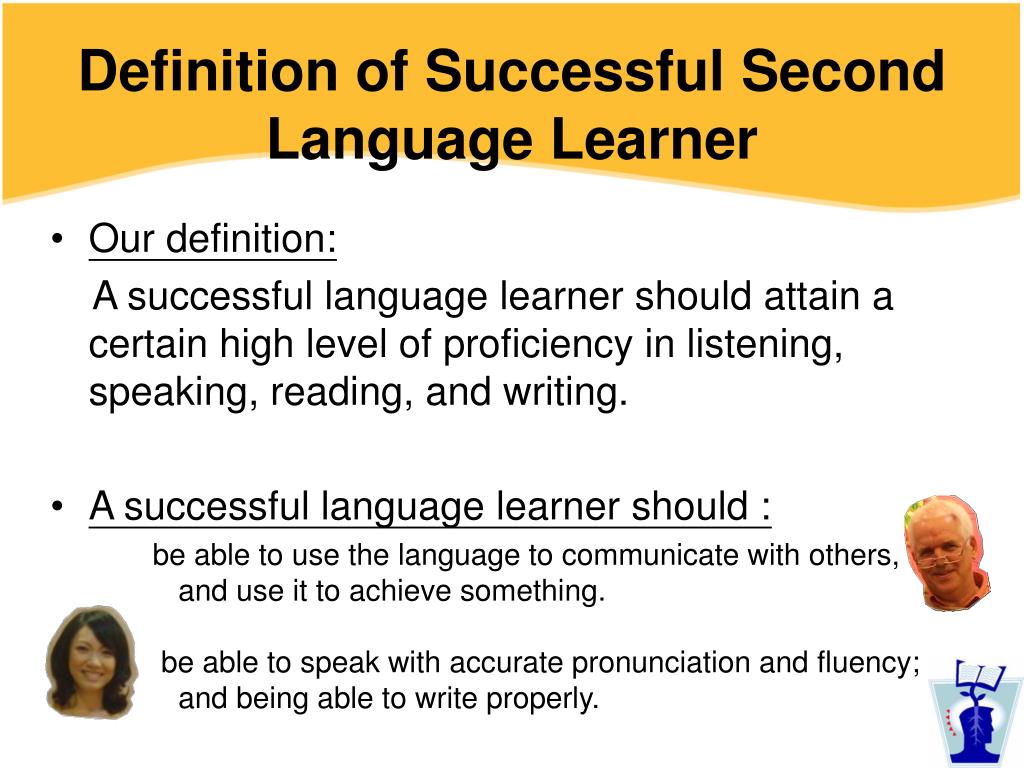 Definition of Successful Second Language Learner

• Our definition:

A successful language learner should attain a certain high level of proficiency in listening, speaking, reading, and writing.

• A successful language learner should :

be able to use the language to communicate with others, and use it to achieve something.

be able to speak with accurate pronunciation and fluency; and being able to write properly.